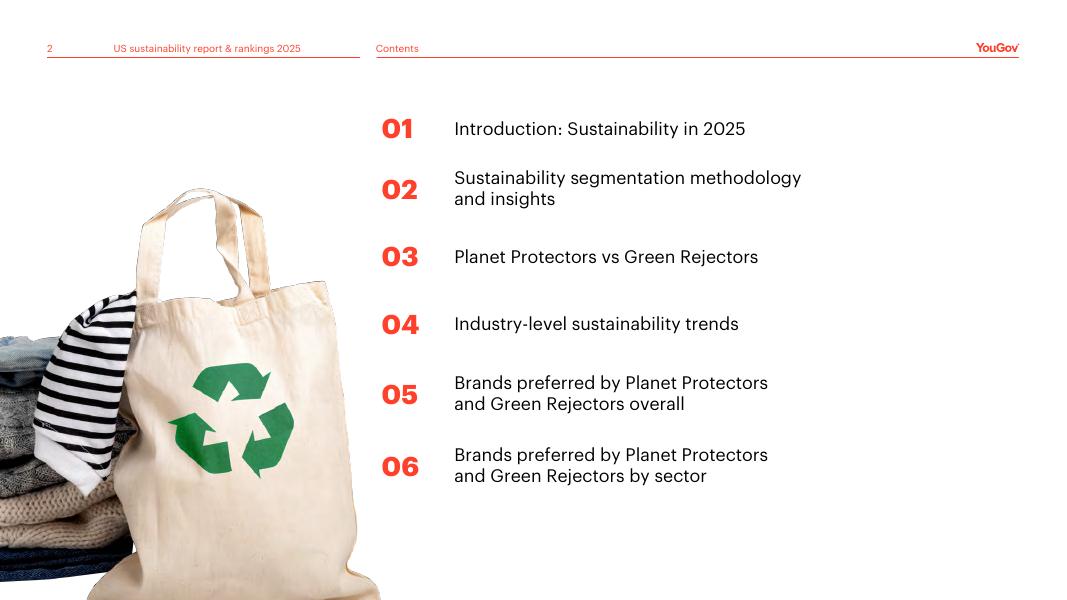 2 US sustainability report & rankings 2025

Contents

YouGov

01 Introduction: Sustainability in 2025

02 Sustainability segmentation methodology and insights

03 Planet Protectors vs Green Rejectors

04 Industry-level sustainability trends

05 Brands preferred by Planet Protectors and Green Rejectors overall

06 Brands preferred by Planet Protectors and Green Rejectors by sector